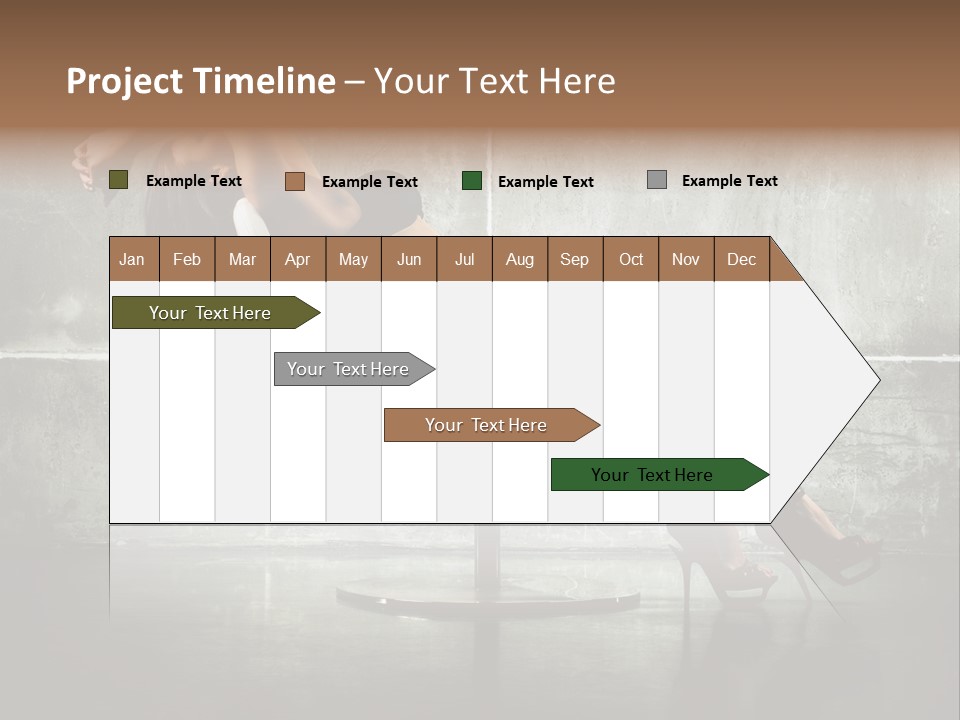 Project Timeline – Your Text Here

Example Text
Example Text
Example Text
Example Text

| Jan | Feb | Mar | Apr | May | Jun | Jul | Aug | Sep | Oct | Nov | Dec |
|---|---|---|---|---|---|---|---|---|---|---|---|

Your Text Here
Your Text Here
Your Text Here
Your Text Here